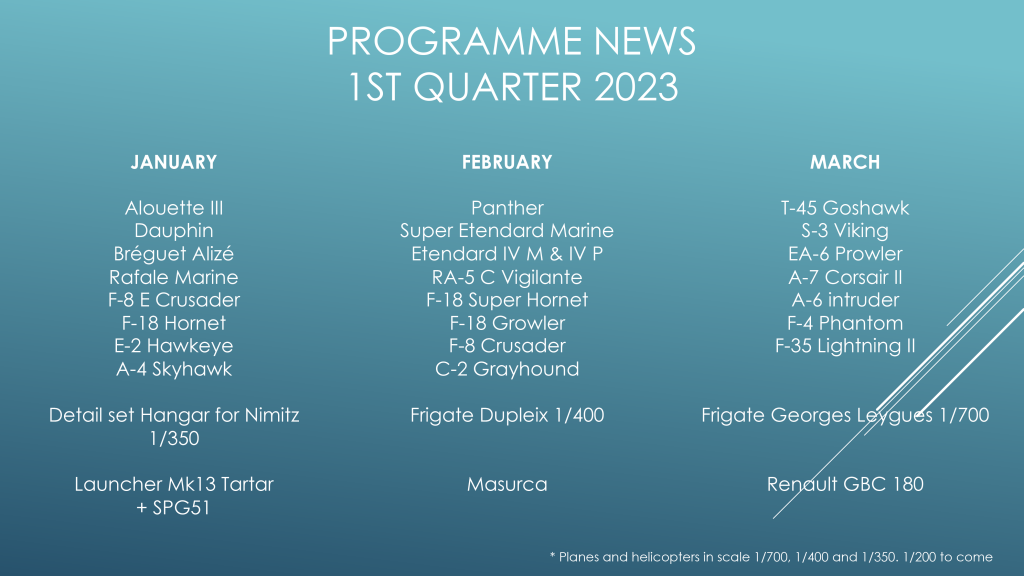 PROGRAMME NEWS
1ST QUARTER 2023

JANUARY

Alouette III
Dauphin
Bréguet Alizé
Rafale Marine
F-8 E Crusader
F-18 Hornet
E-2 Hawkeye
A-4 Skyhawk

Detail set Hangar for Nimitz 1/350

Launcher Mk13 Tartar + SPG51

FEBRUARY

Panther
Super Etendard Marine
Etendard IV M & IV P
RA-5 C Vigilante
F-18 Super Hornet
F-18 Growler
F-8 Crusader
C-2 Grayhound

Frigate Dupleix 1/400

Masurca

MARCH

T-45 Goshawk
S-3 Viking
EA-6 Prowler
A-7 Corsair II
A-6 intruder
F-4 Phantom
F-35 Lightning II

Frigate Georges Leygues 1/700

Renault GBC 180

* Planes and helicopters in scale 1/700, 1/400 and 1/350. 1/200 to come